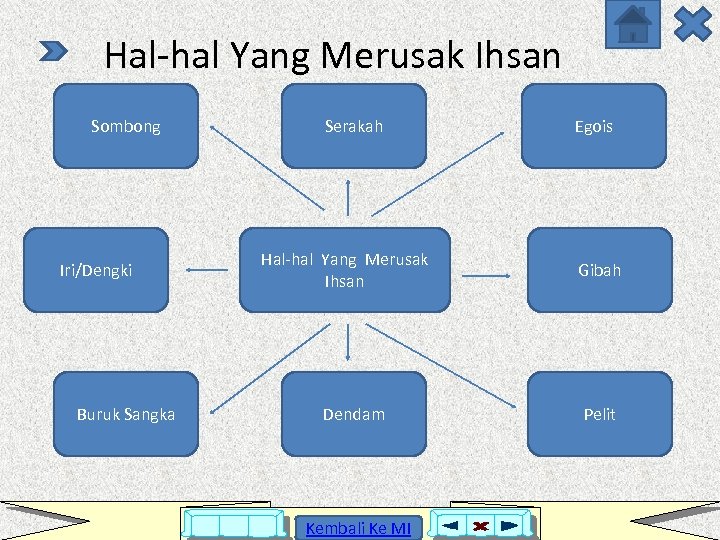 Hal-hal Yang Merusak Ihsan

Sombong

Serakah

Egois

Iri/Dengki

Hal-hal Yang Merusak Ihsan

Gibah

Buruk Sangka

Dendam

Pelit

Kembali Ke MI